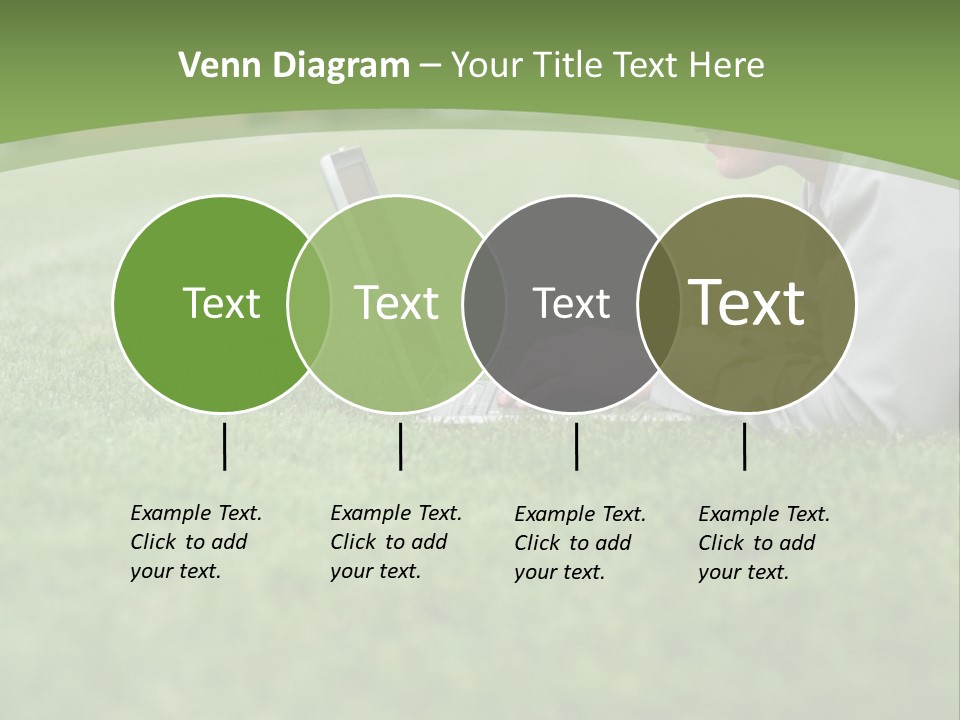 Venn Diagram – Your Title Text Here

Text

Text

Text

Text

Example Text. Click to add your text.

Example Text. Click to add your text.

Example Text. Click to add your text.

Example Text. Click to add your text.